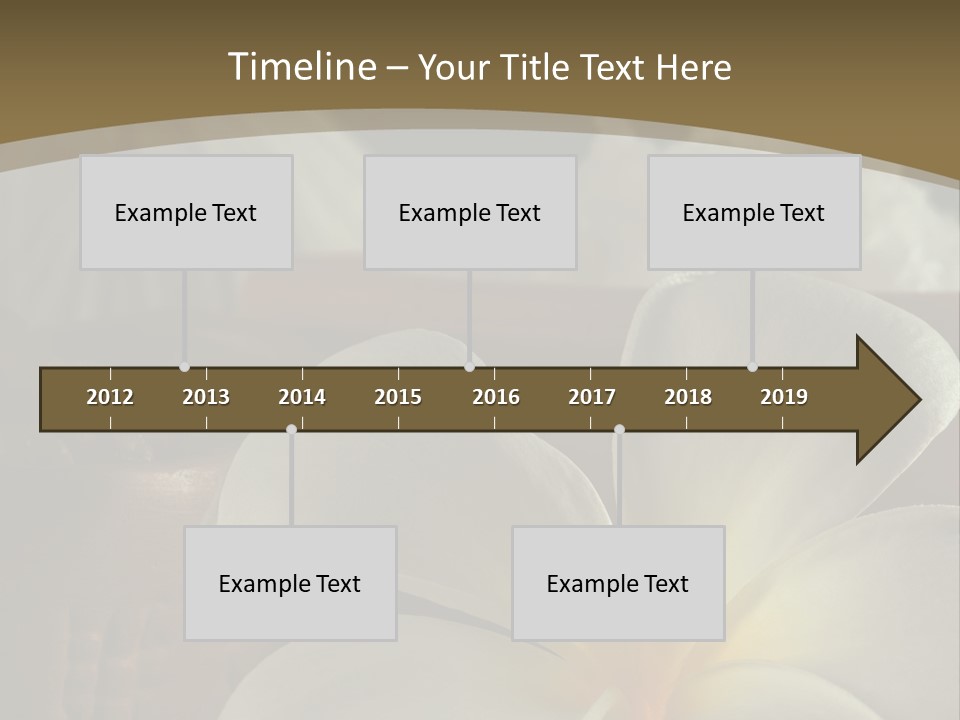 Timeline – Your Title Text Here

Example Text

Example Text

Example Text

2012 2013 2014 2015 2016 2017 2018 2019

Example Text

Example Text